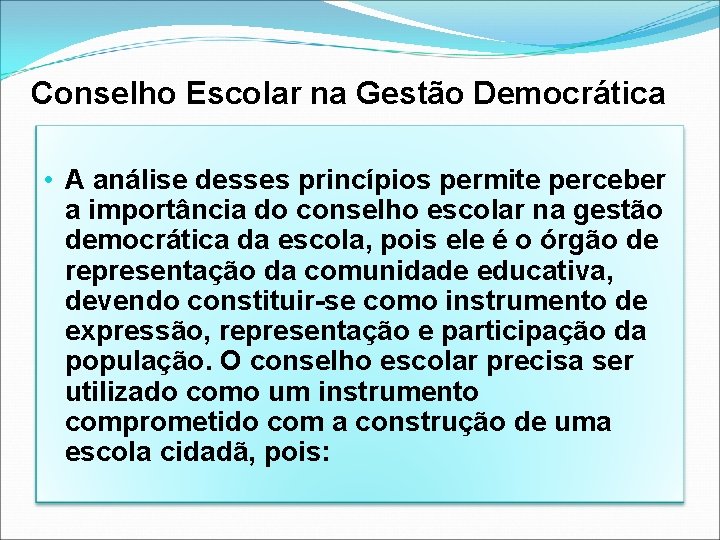 Conselho Escolar na Gestão Democrática

• A análise desses princípios permite perceber a importância do conselho escolar na gestão democrática da escola, pois ele é o órgão de representação da comunidade educativa, devendo constituir-se como instrumento de expressão, representação e participação da população. O conselho escolar precisa ser utilizado como um instrumento comprometido com a construção de uma escola cidadã, pois: